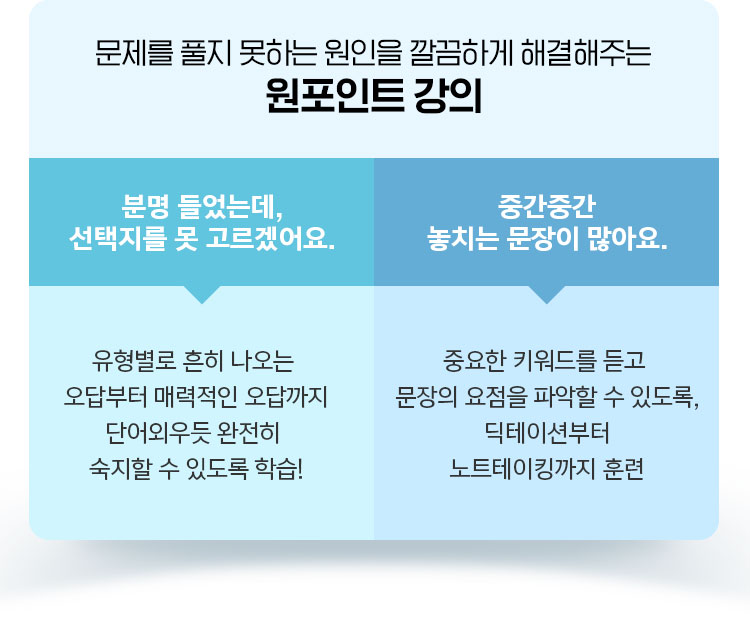 문제를 풀지 못하는 원인을 깔끔하게 해결해주는
원포인트 강의

분명 들었는데,
선택지를 못 고르겠어요.

유형별로 흔히 나오는
오답부터 매력적인 오답까지
단어외우듯 완전히
숙지할 수 있도록 학습!

중간중간
놓치는 문장이 많아요.

중요한 키워드를 듣고
문장의 요점을 파악할 수 있도록,
딕테이션부터
노트테이킹까지 훈련